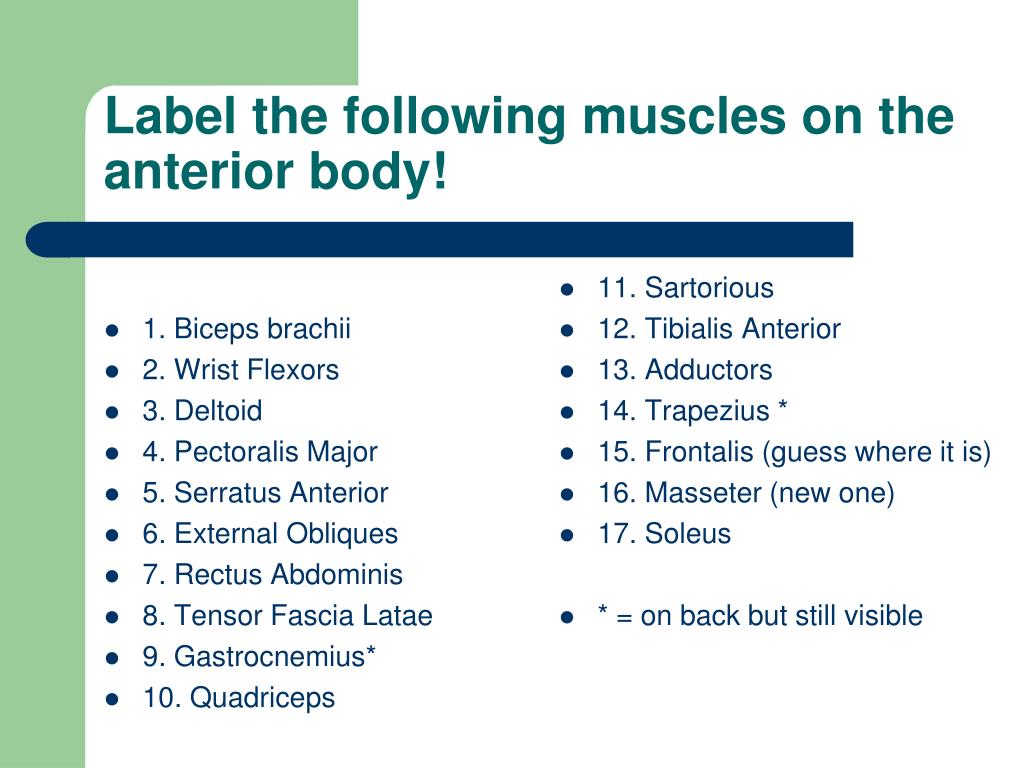 Label the following muscles on the anterior body!

- 1. Biceps brachii
- 2. Wrist Flexors
- 3. Deltoid
- 4. Pectoralis Major
- 5. Serratus Anterior
- 6. External Obliques
- 7. Rectus Abdominis
- 8. Tensor Fascia Latae
- 9. Gastrocnemius*
- 10. Quadriceps

- 11. Sartorious
- 12. Tibialis Anterior
- 13. Adductors
- 14. Trapezius *
- 15. Frontalis (guess where it is)
- 16. Masseter (new one)
- 17. Soleus

- * = on back but still visible